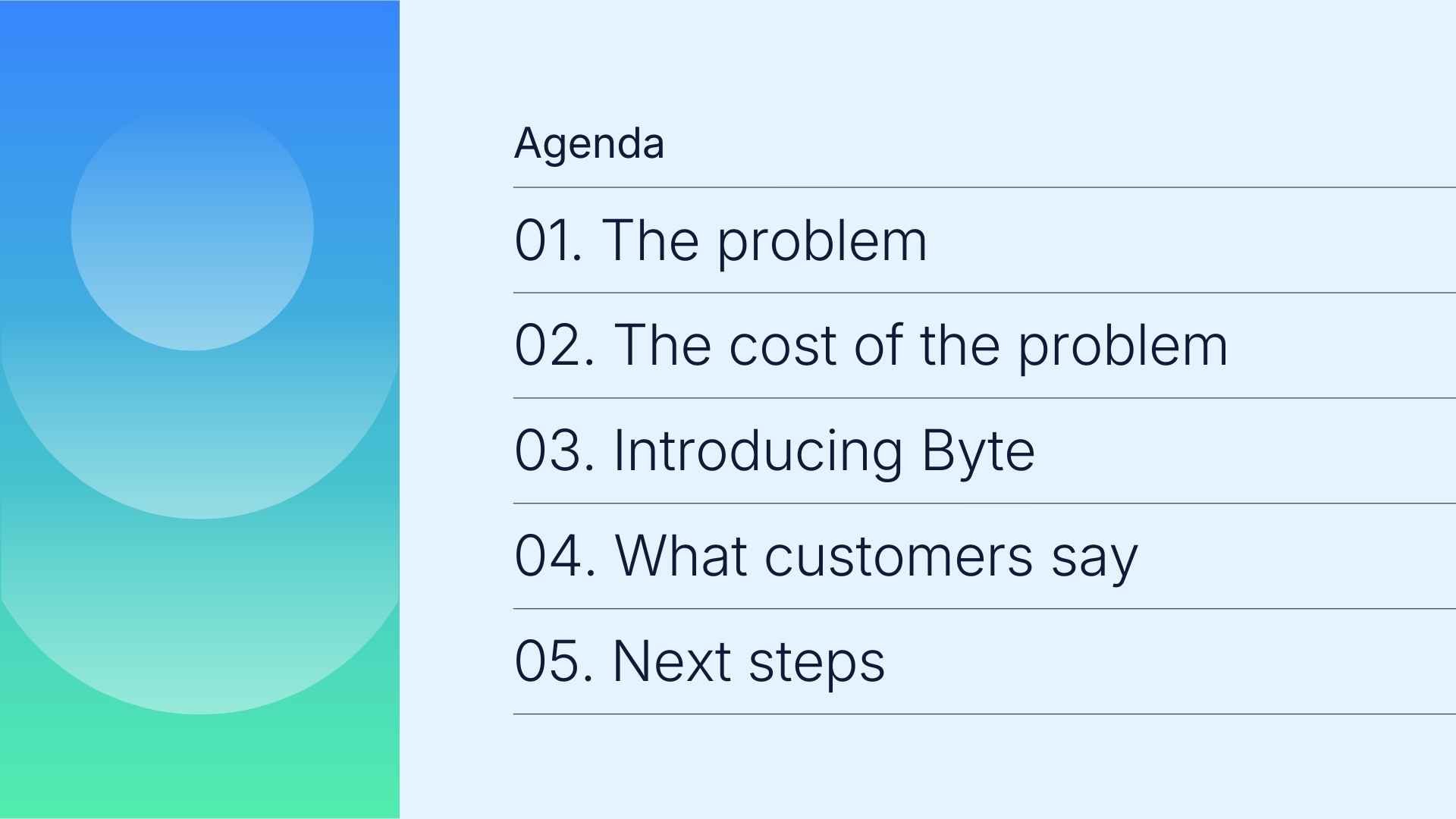 Agenda

01. The problem

02. The cost of the problem

03. Introducing Byte

04. What customers say

05. Next steps